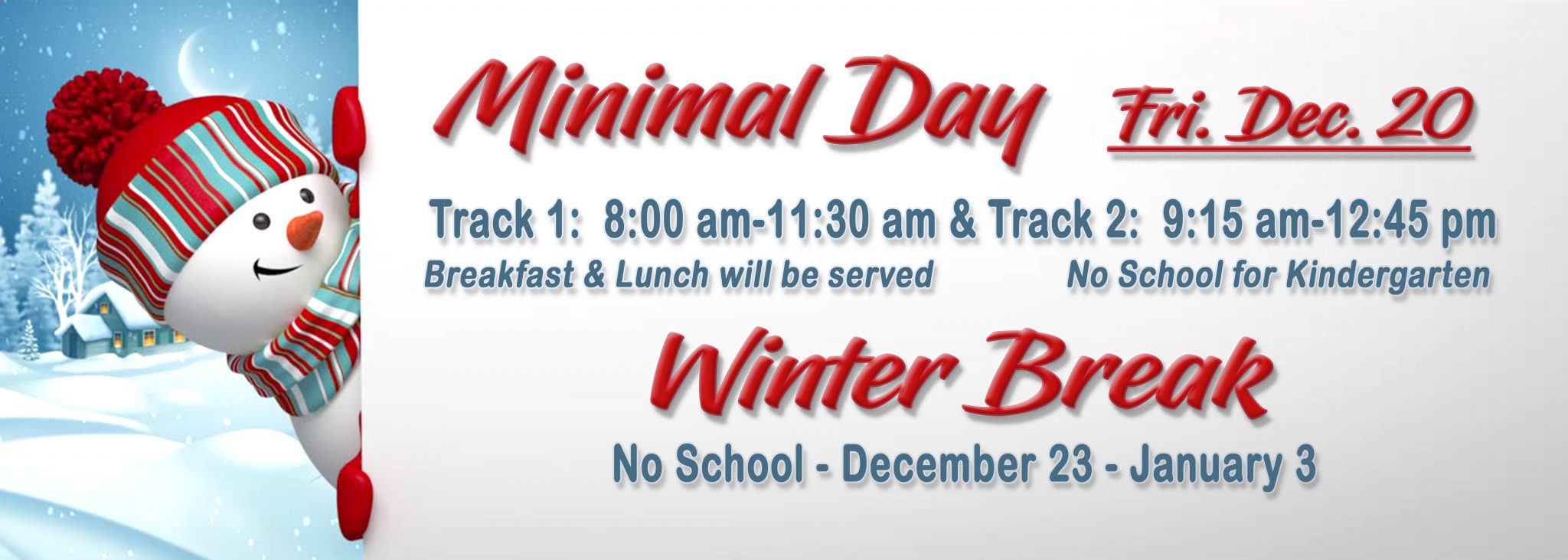 Minimal Day Fri. Dec. 20

Track 1: 8:00 am-11:30 am & Track 2: 9:15 am-12:45 pm

Breakfast & Lunch will be served

No School for Kindergarten

Winter Break

No School - December 23 - January 3